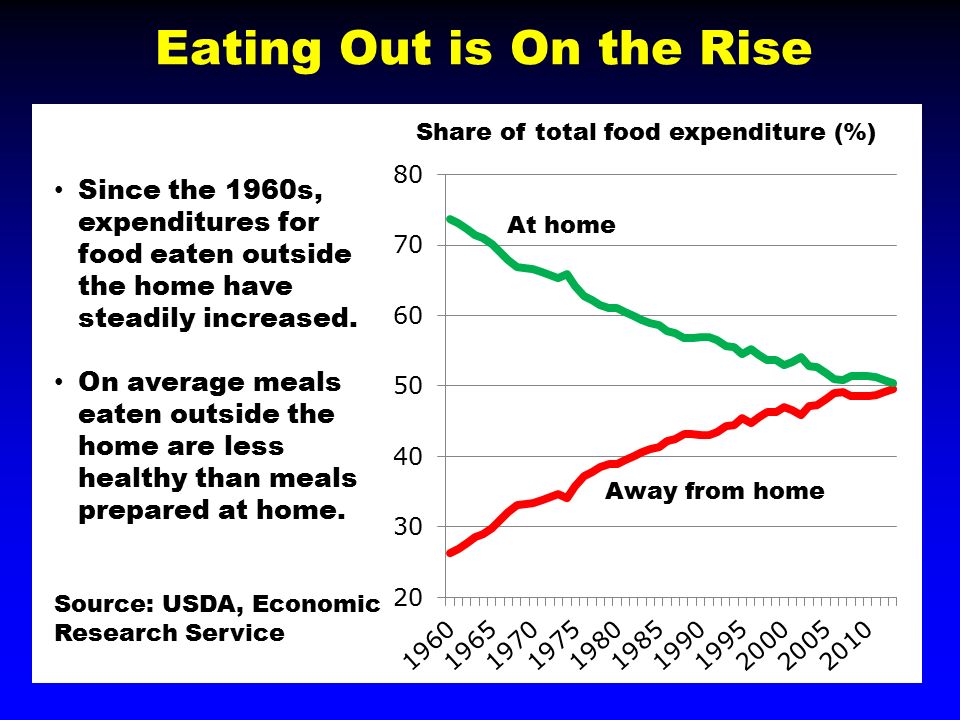 Eating Out is On the Rise

• Since the 1960s, expenditures for food eaten outside the home have steadily increased.

• On average meals eaten outside the home are less healthy than meals prepared at home.

Source: USDA, Economic Research Service

Share of total food expenditure (%)

80
70
60
50
40
30
20

At home

Away from home

1960 1965 1970 1975 1980 1985 1990 1995 2000 2005 2010